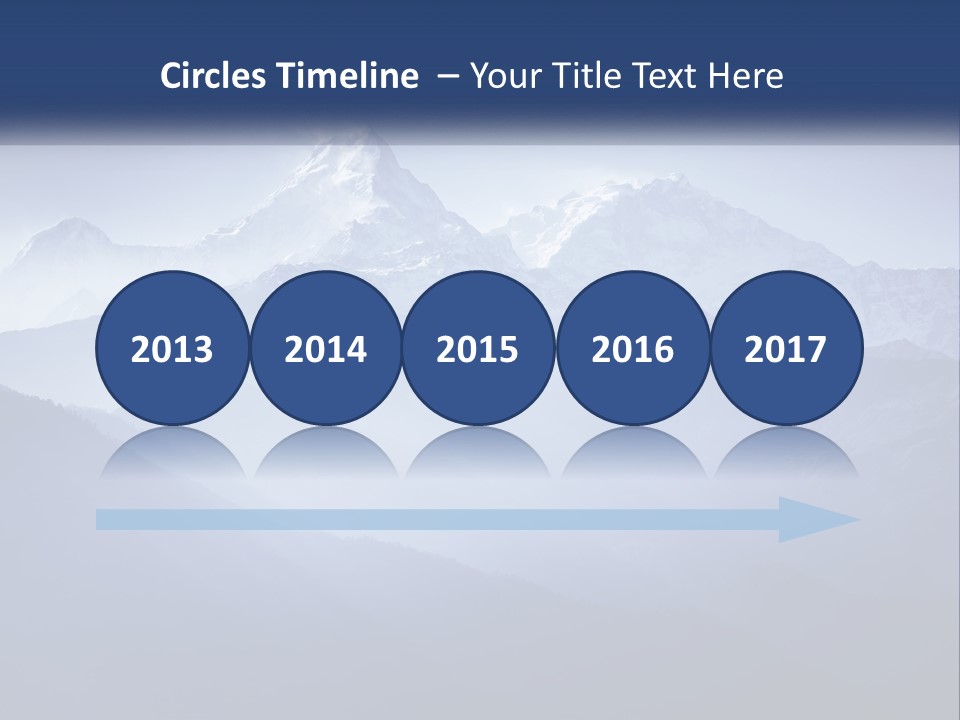 Circles Timeline – Your Title Text Here

2013
2014
2015
2016
2017